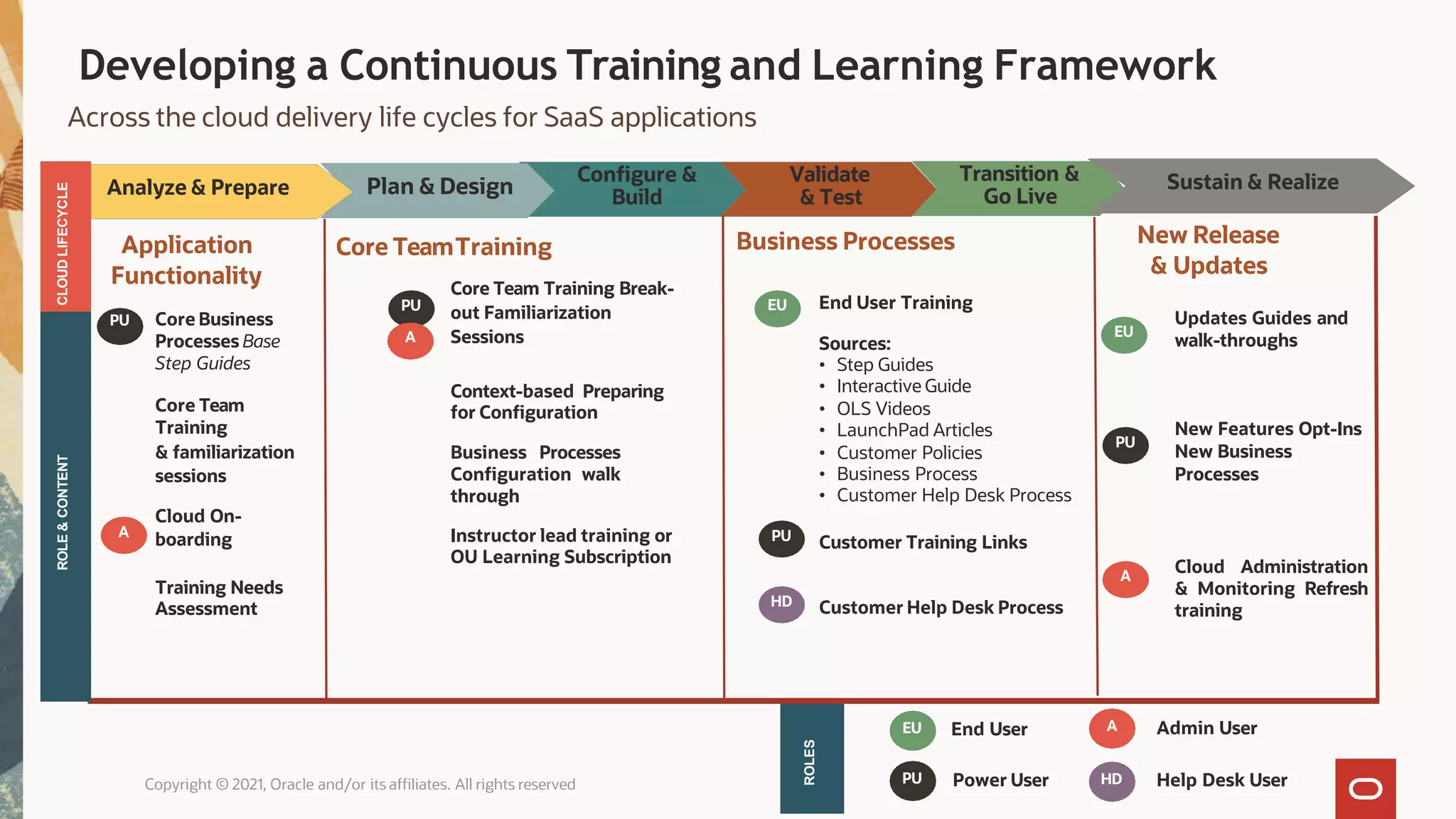 Developing a Continuous Training and Learning Framework

Across the cloud delivery life cycles for SaaS applications

CLOUD LIFECYCLE

Analyze & Prepare

Plan & Design

Configure & Build

Validate & Test

Transition & Go Live

Sustain & Realize

ROLE & CONTENT

Application Functionality

PU Core Business Processes Base Step Guides

Core Team Training & familiarization sessions

A Cloud On-boarding

Training Needs Assessment

Core Team Training

PU A Core Team Training Break-out Familiarization Sessions

Context-based Preparing for Configuration

Business Processes Configuration walk through

Instructor lead training or OU Learning Subscription

Business Processes

EU End User Training

Sources:
• Step Guides
• Interactive Guide
• OLS Videos
• LaunchPad Articles
• Customer Policies
• Business Process
• Customer Help Desk Process

PU Customer Training Links

HD Customer Help Desk Process

New Release & Updates

EU Updates Guides and walk-throughs

PU New Features Opt-Ins New Business Processes

A Cloud Administration & Monitoring Refresh training

ROLES

EU End User

A Admin User

PU Power User

HD Help Desk User

Copyright © 2021, Oracle and/or its affiliates. All rights reserved